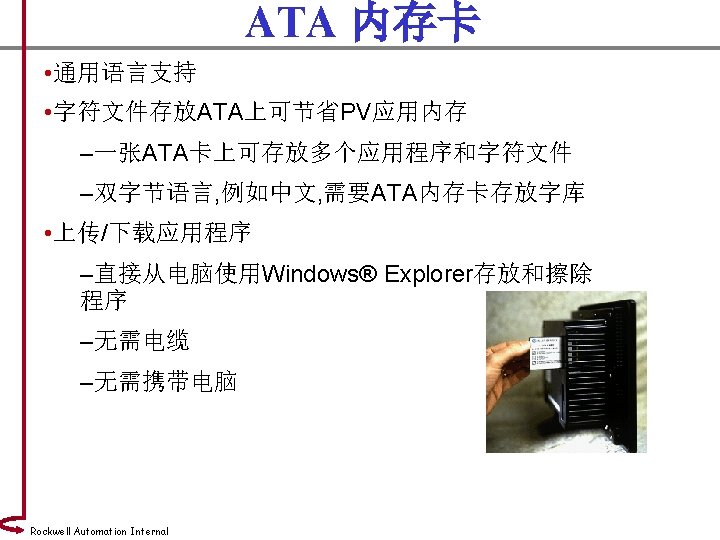 ATA 内存卡

•通用语言支持

•字符文件存放ATA上可节省PV应用内存

–一张ATA卡上可存放多个应用程序和字符文件

–双字节语言,例如中文,需要ATA内存卡存放字库

•上传/下载应用程序

–直接从电脑使用Windows® Explorer存放和擦除程序

–无需电缆

–无需携带电脑

Rockwell Automation Internal